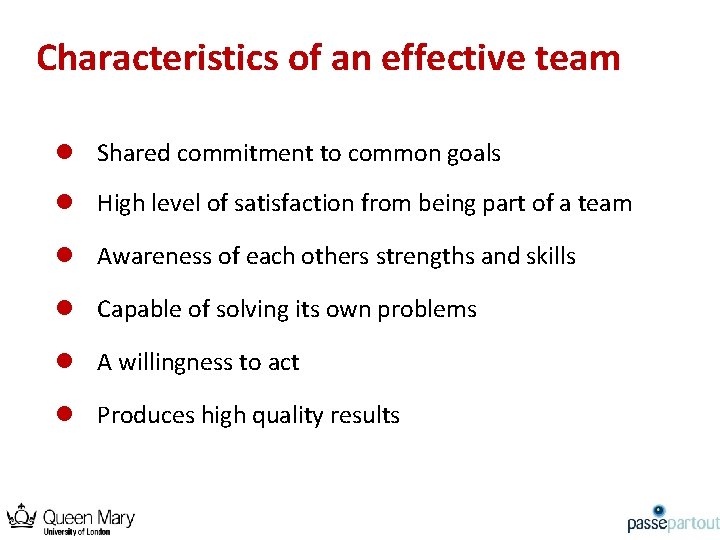 Characteristics of an effective team

- Shared commitment to common goals
- High level of satisfaction from being part of a team
- Awareness of each others strengths and skills
- Capable of solving its own problems
- A willingness to act
- Produces high quality results

Queen Mary
University of London

passepartout